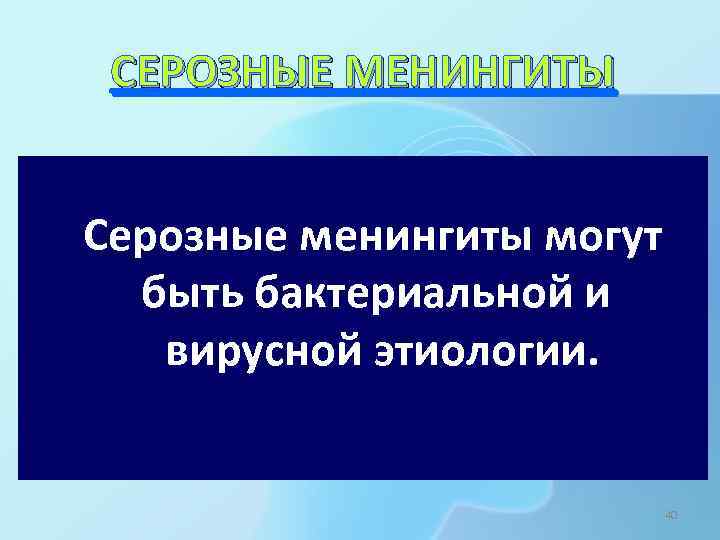 СЕРОЗНЫЕ МЕНИНГИТЫ

Серозные менингиты могут быть бактериальной и вирусной этиологии.

40